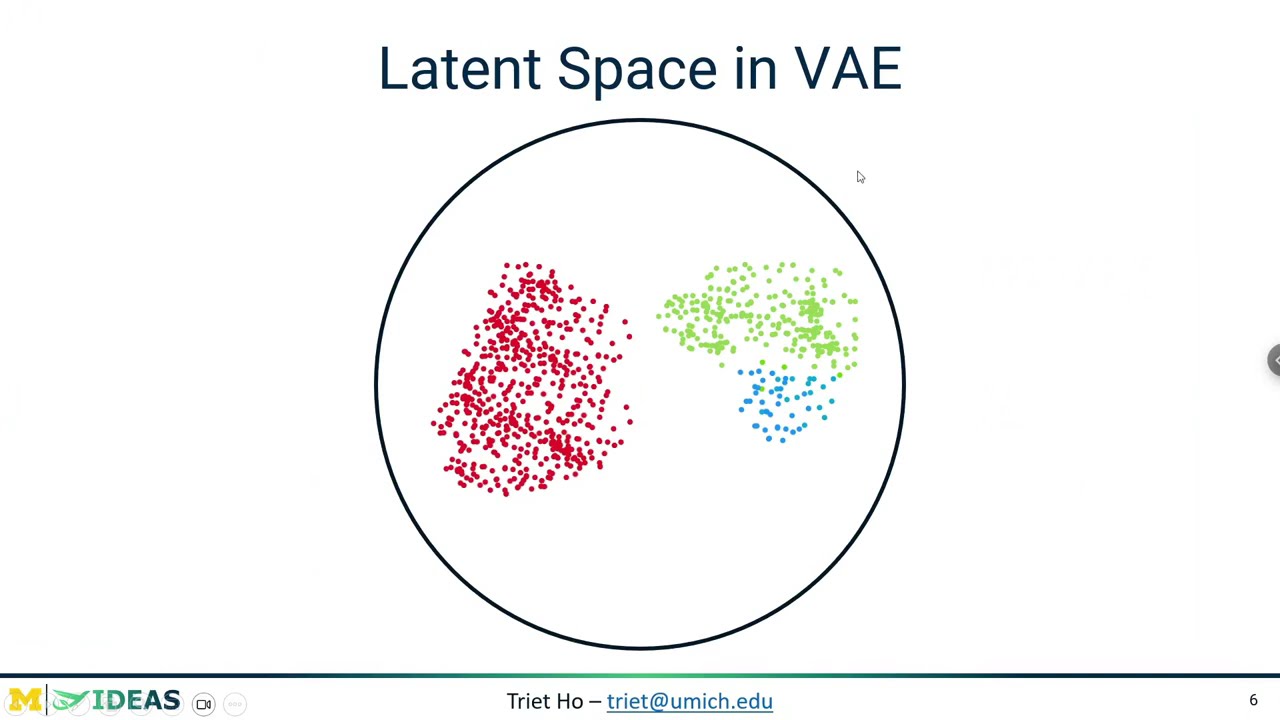 Latent Space in VAE

M IDEAS

Triet Ho – triet@umich.edu

6